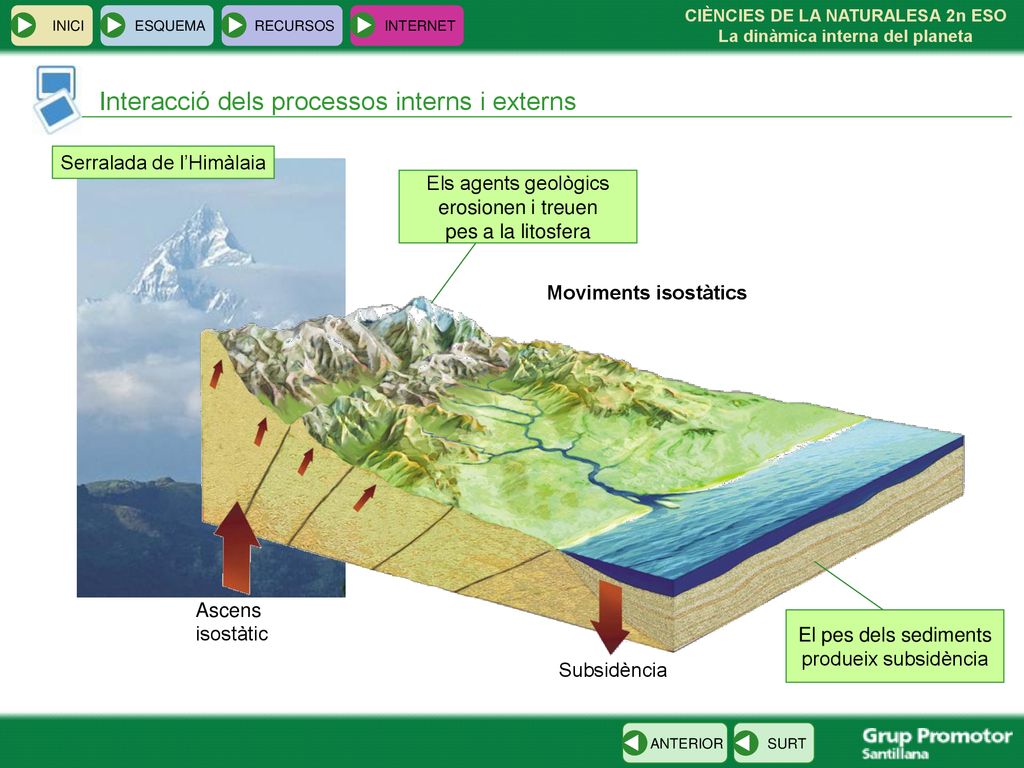 INICI ESQUEMA RECURSOS INTERNET

CIÈNCIES DE LA NATURALESA 2n ESO
La dinàmica interna del planeta

Interacció dels processos interns i externs

Serralada de l'Himàlaia

Els agents geològics erosionen i treuen pes a la litosfera

Moviments isostàtics

Ascens isostàtic

Subsidència

El pes dels sediments produeix subsidència

ANTERIOR SURT

Grup Promotor Santillana